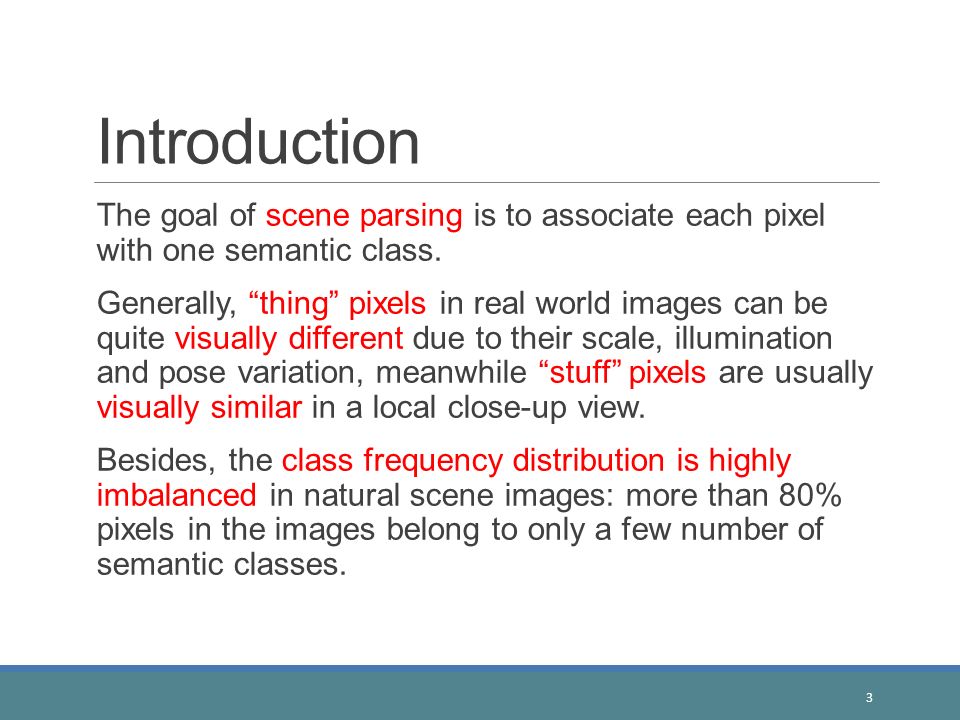 Introduction

The goal of scene parsing is to associate each pixel with one semantic class.

Generally, “thing” pixels in real world images can be quite visually different due to their scale, illumination and pose variation, meanwhile “stuff” pixels are usually visually similar in a local close-up view.

Besides, the class frequency distribution is highly imbalanced in natural scene images: more than 80% pixels in the images belong to only a few number of semantic classes.

3